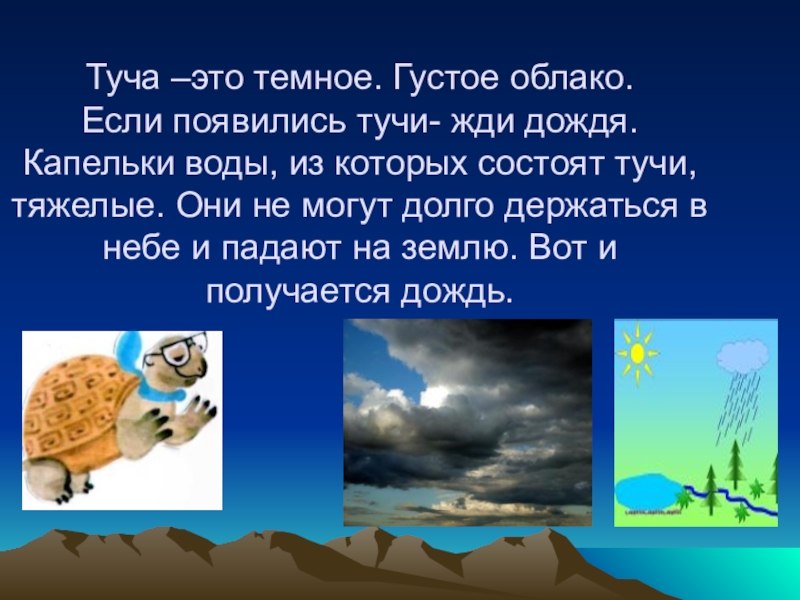 Туча –это темное. Густое облако. Если появились тучи- жди дождя. Капельки воды, из которых состоят тучи, тяжелые. Они не могут долго держаться в небе и падают на землю. Вот и получается дождь.